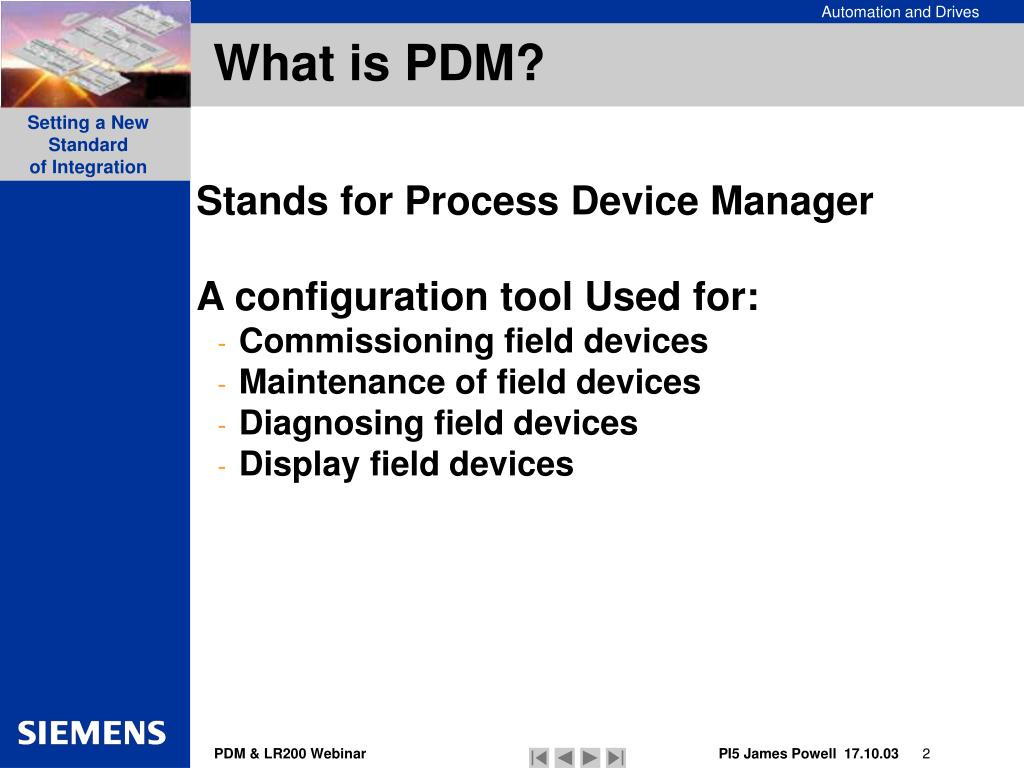 Automation and Drives

What is PDM?

Setting a New Standard of Integration

Stands for Process Device Manager

A configuration tool Used for:
- Commissioning field devices
- Maintenance of field devices
- Diagnosing field devices
- Display field devices

SIEMENS

PDM & LR200 Webinar

PI5 James Powell 17.10.03 2